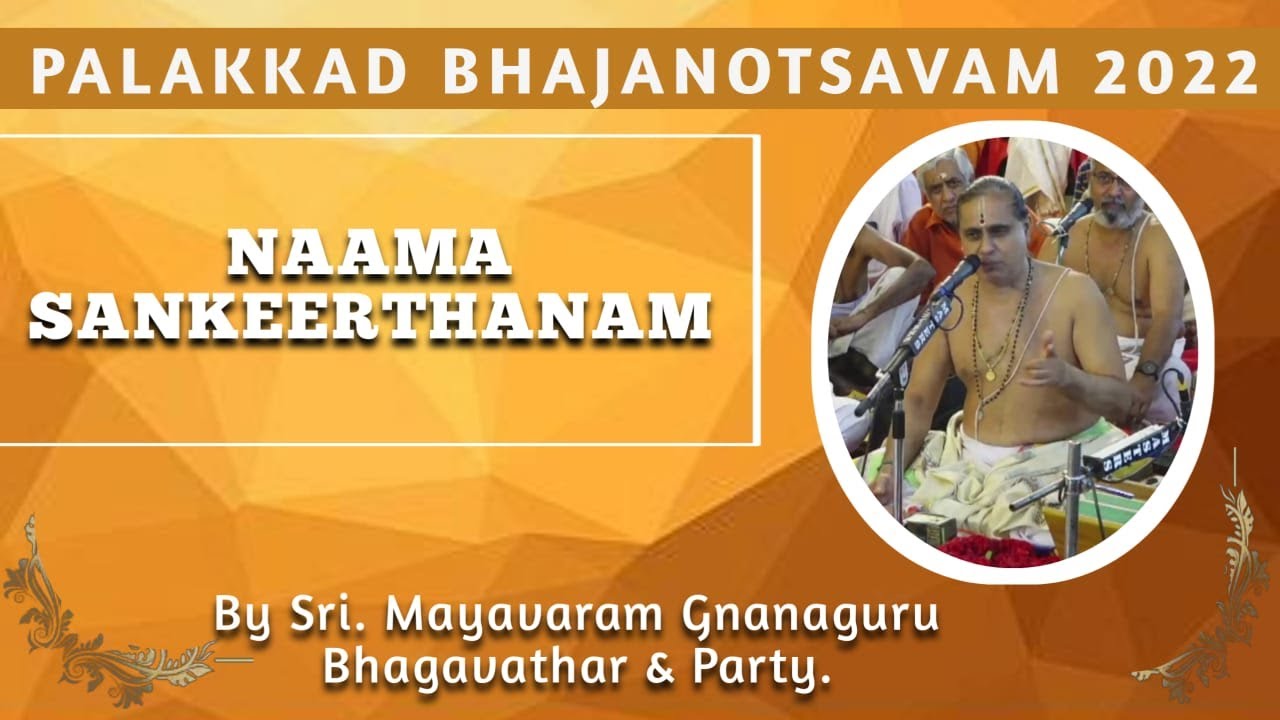 PALAKKAD BHAJANOTSAVAM 2022

NAAMA SANKEERTHANAM

By Sri. Mayavaram Gnanaguru Bhagavathar & Party.